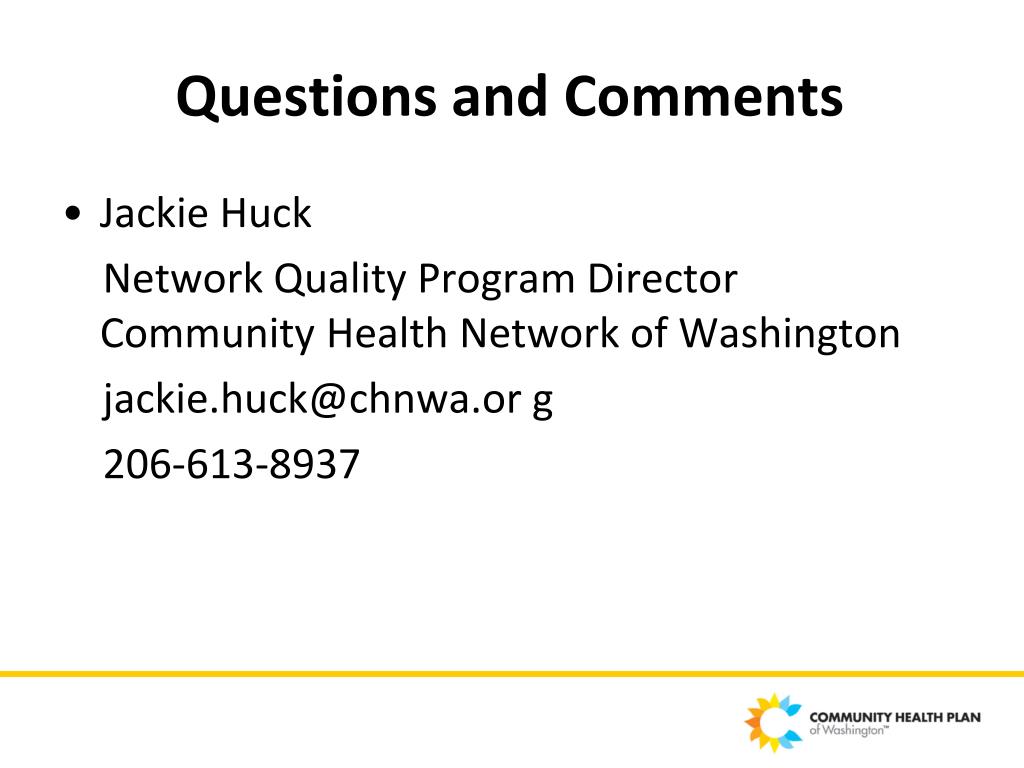 Questions and Comments

• Jackie Huck
Network Quality Program Director
Community Health Network of Washington
jackie.huck@chnwa.or g
206-613-8937

COMMUNITY HEALTH PLAN
of Washington™